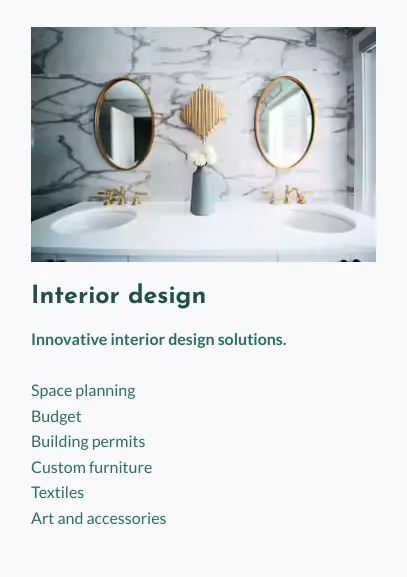 Interior design

Innovative interior design solutions.

Space planning
Budget
Building permits
Custom furniture
Textiles
Art and accessories